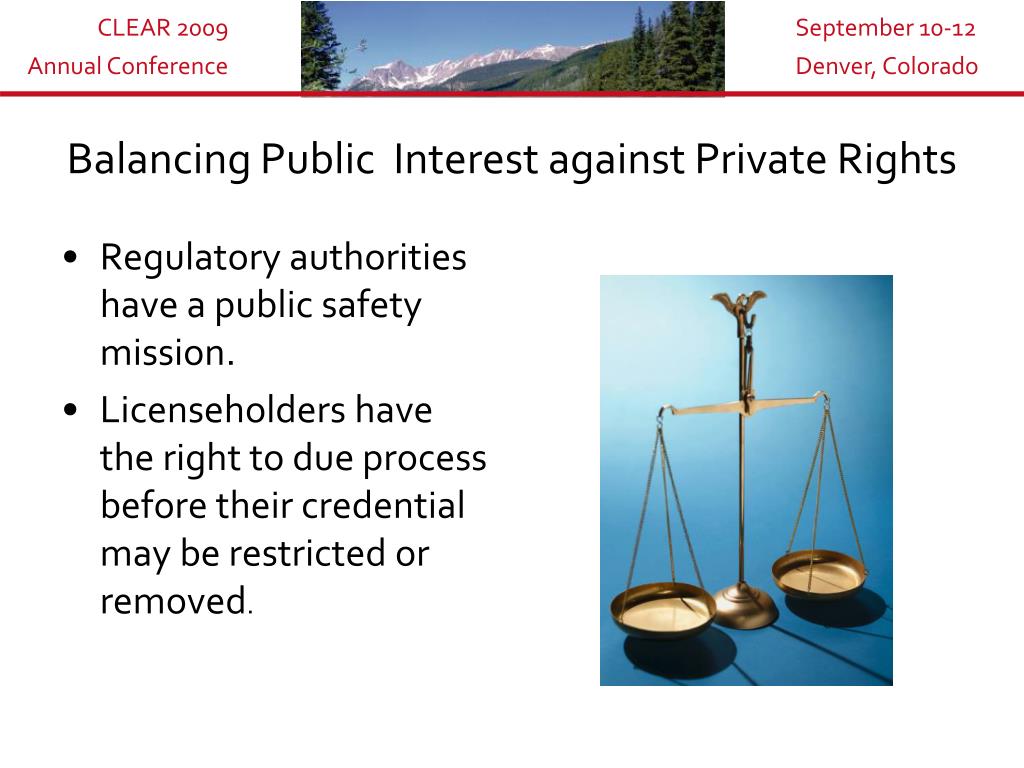 CLEAR 2009
Annual Conference

September 10-12
Denver, Colorado

Balancing Public Interest against Private Rights

• Regulatory authorities have a public safety mission.
• Licenseholders have the right to due process before their credential may be restricted or removed.